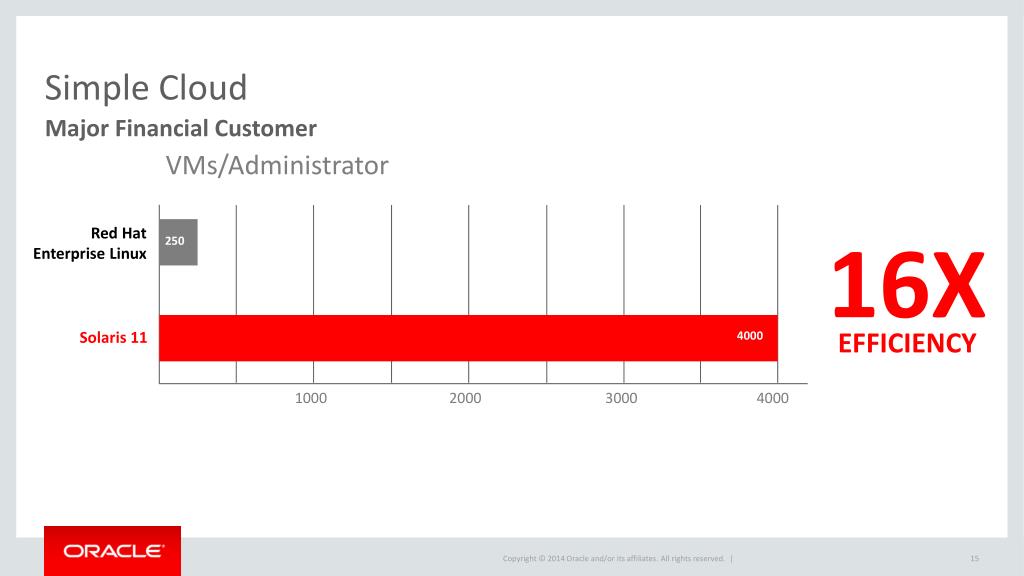 Simple Cloud

Major Financial Customer

VMs/Administrator

Red Hat Enterprise Linux

250

Solaris 11

4000

1000

2000

3000

4000

16X

EFFICIENCY

ORACLE

Copyright © 2014 Oracle and/or its affiliates. All rights reserved. |

15